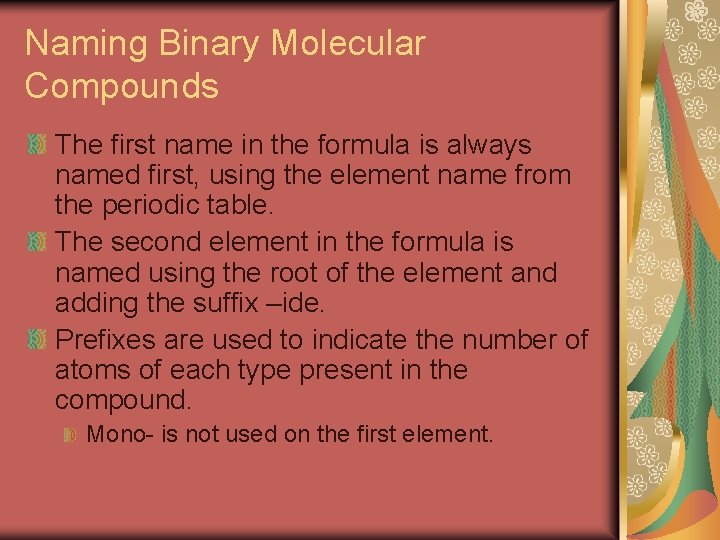 Naming Binary Molecular Compounds

The first name in the formula is always named first, using the element name from the periodic table.

The second element in the formula is named using the root of the element and adding the suffix –ide.

Prefixes are used to indicate the number of atoms of each type present in the compound.

Mono- is not used on the first element.